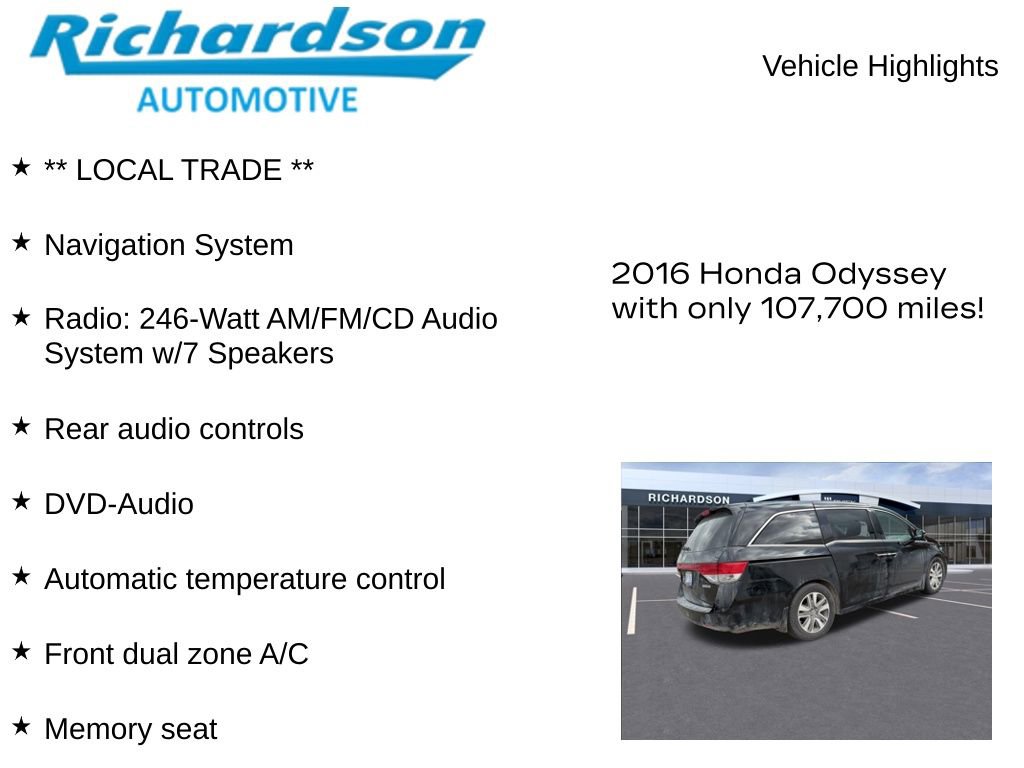 Richardson
AUTOMOTIVE

Vehicle Highlights

★ ** LOCAL TRADE **

★ Navigation System

★ Radio: 246-Watt AM/FM/CD Audio System w/7 Speakers

★ Rear audio controls

★ DVD-Audio

★ Automatic temperature control

★ Front dual zone A/C

★ Memory seat

2016 Honda Odyssey with only 107,700 miles!

RICHARDSON